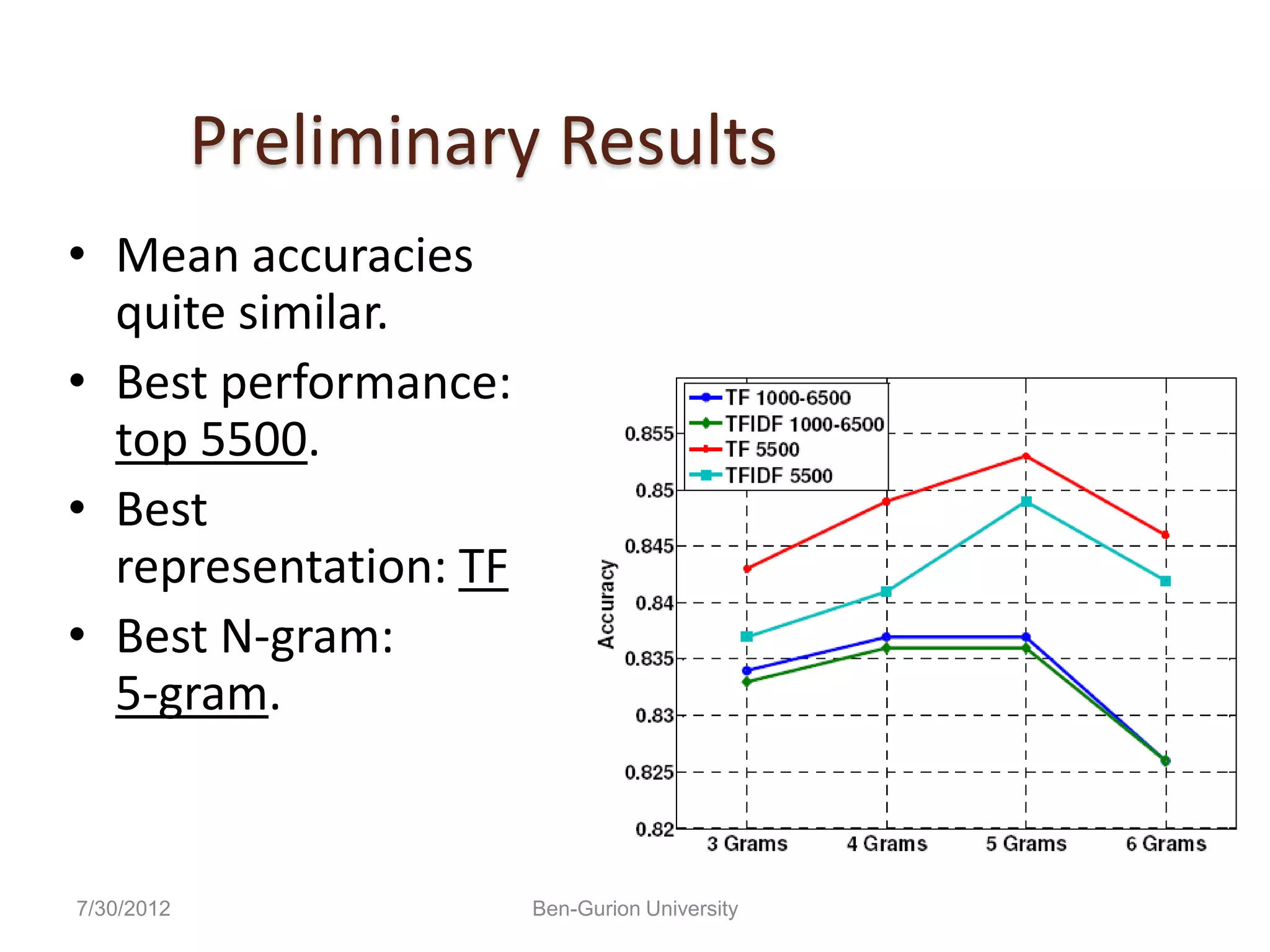 Preliminary Results

• Mean accuracies quite similar.
• Best performance: top 5500.
• Best representation: TF
• Best N-gram: 5-gram.

TF 1000-6500
TFIDF 1000-6500
TF 5500
TFIDF 5500

Accuracy

0.855
0.85
0.845
0.84
0.835
0.83
0.825
0.82

3 Grams
4 Grams
5 Grams
6 Grams

7/30/2012
Ben-Gurion University